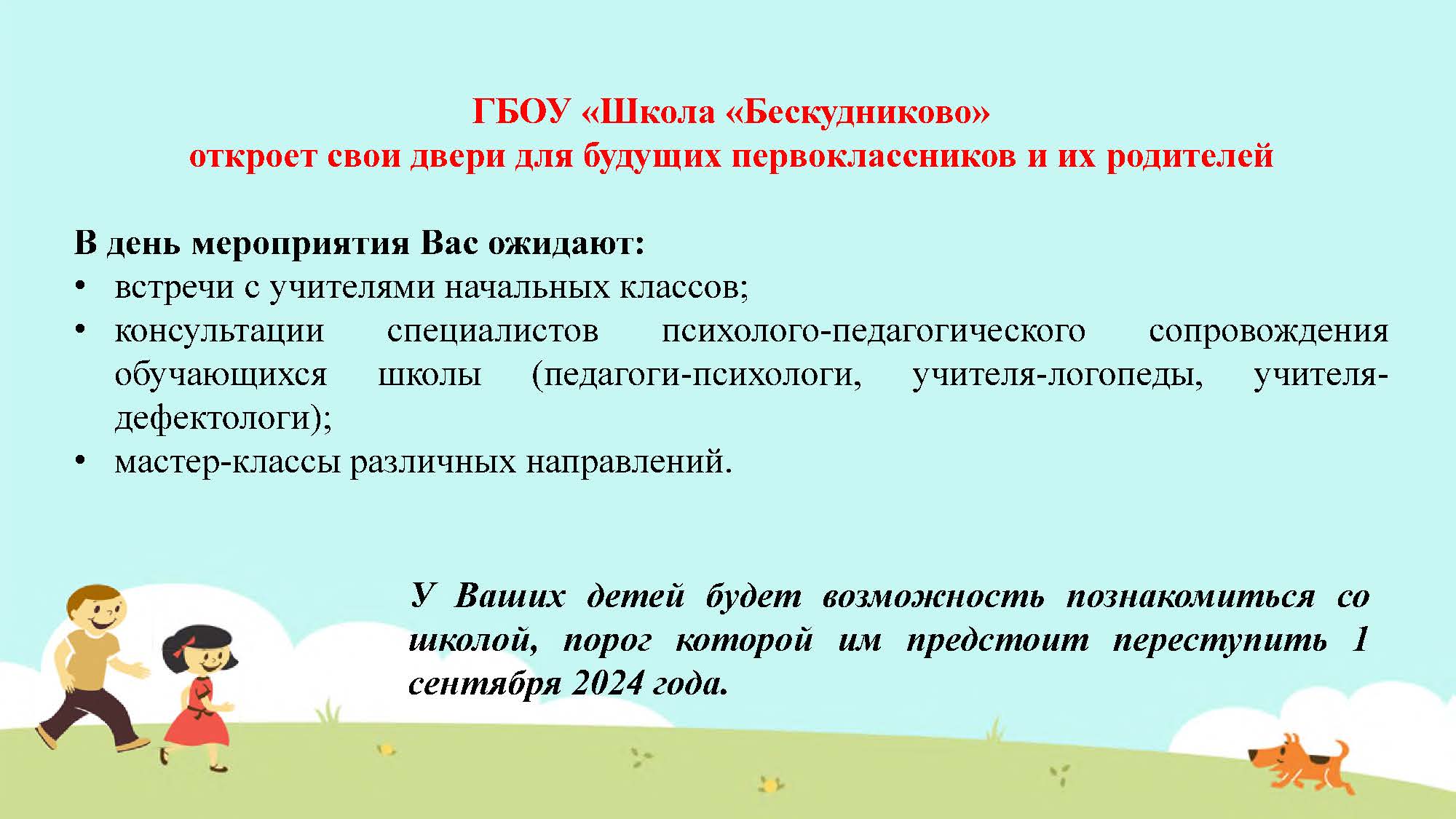 ГБОУ «Школа «Бескудниково»
откроет свои двери для будущих первоклассников и их родителей

В день мероприятия Вас ожидают:
• встречи с учителями начальных классов;
• консультации специалистов психолого-педагогического сопровождения обучающихся школы (педагоги-психологи, учителя-логопеды, учителя-дефектологи);
• мастер-классы различных направлений.

У Ваших детей будет возможность познакомиться со школой, порог которой им предстоит переступить 1 сентября 2024 года.